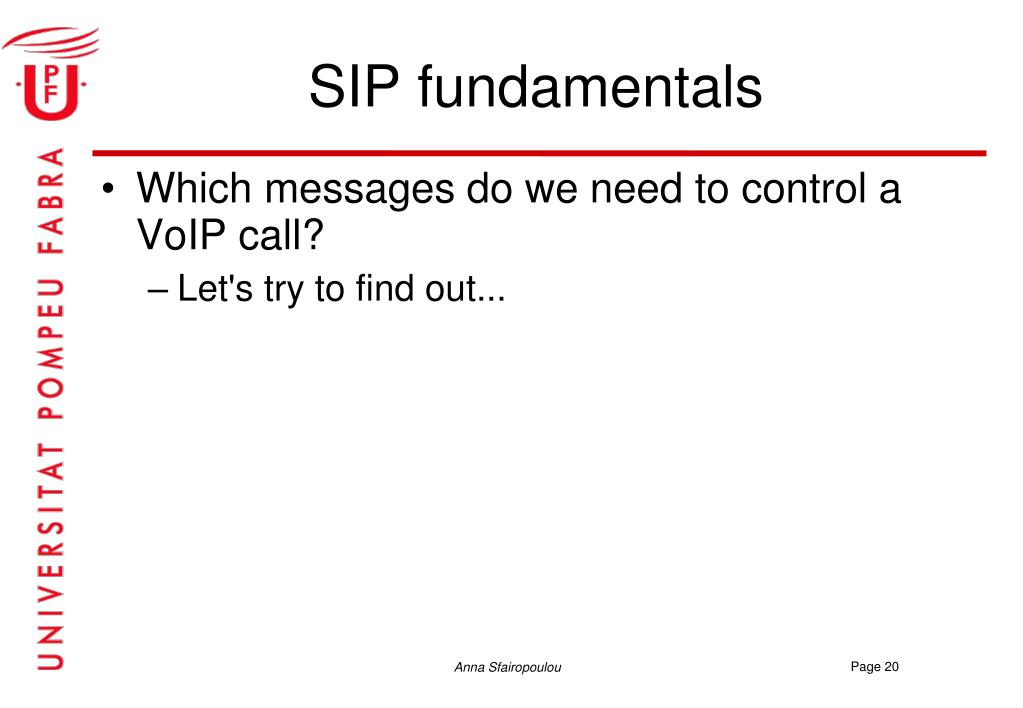 UPF

UNIVERSITAT POMPEU FABRA

SIP fundamentals

• Which messages do we need to control a VoIP call?

– Let's try to find out...

Anna Sfairopoulou

Page 20